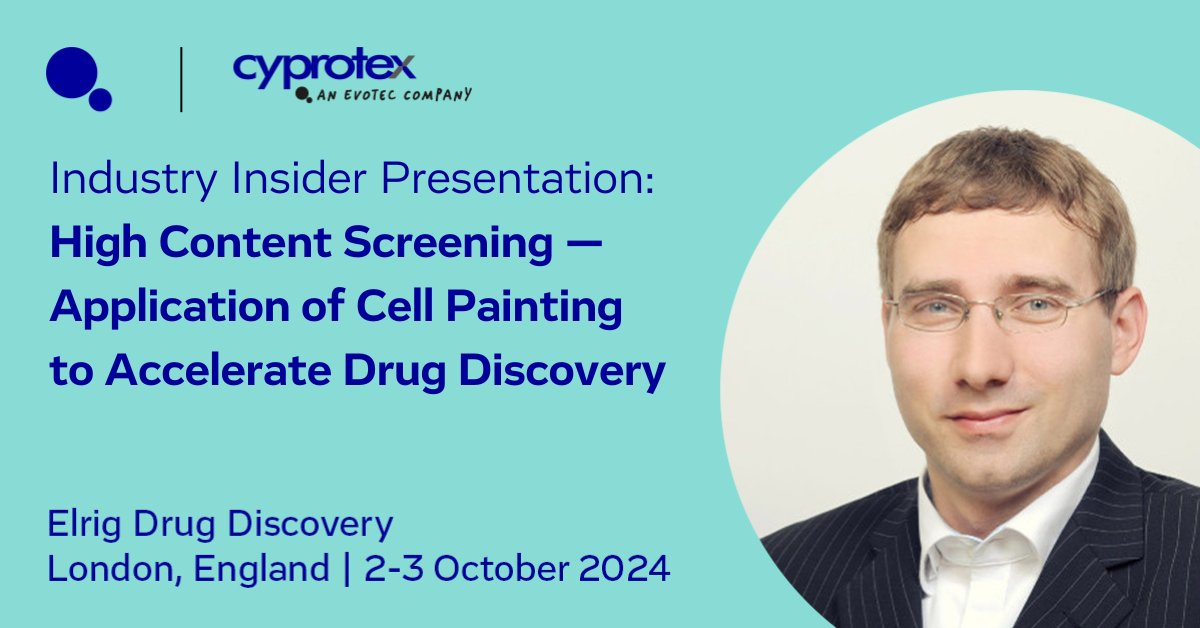 cyprotex
AN EVOTEC COMPANY

Industry Insider Presentation:
High Content Screening — Application of Cell Painting to Accelerate Drug Discovery

Elrig Drug Discovery
London, England | 2-3 October 2024